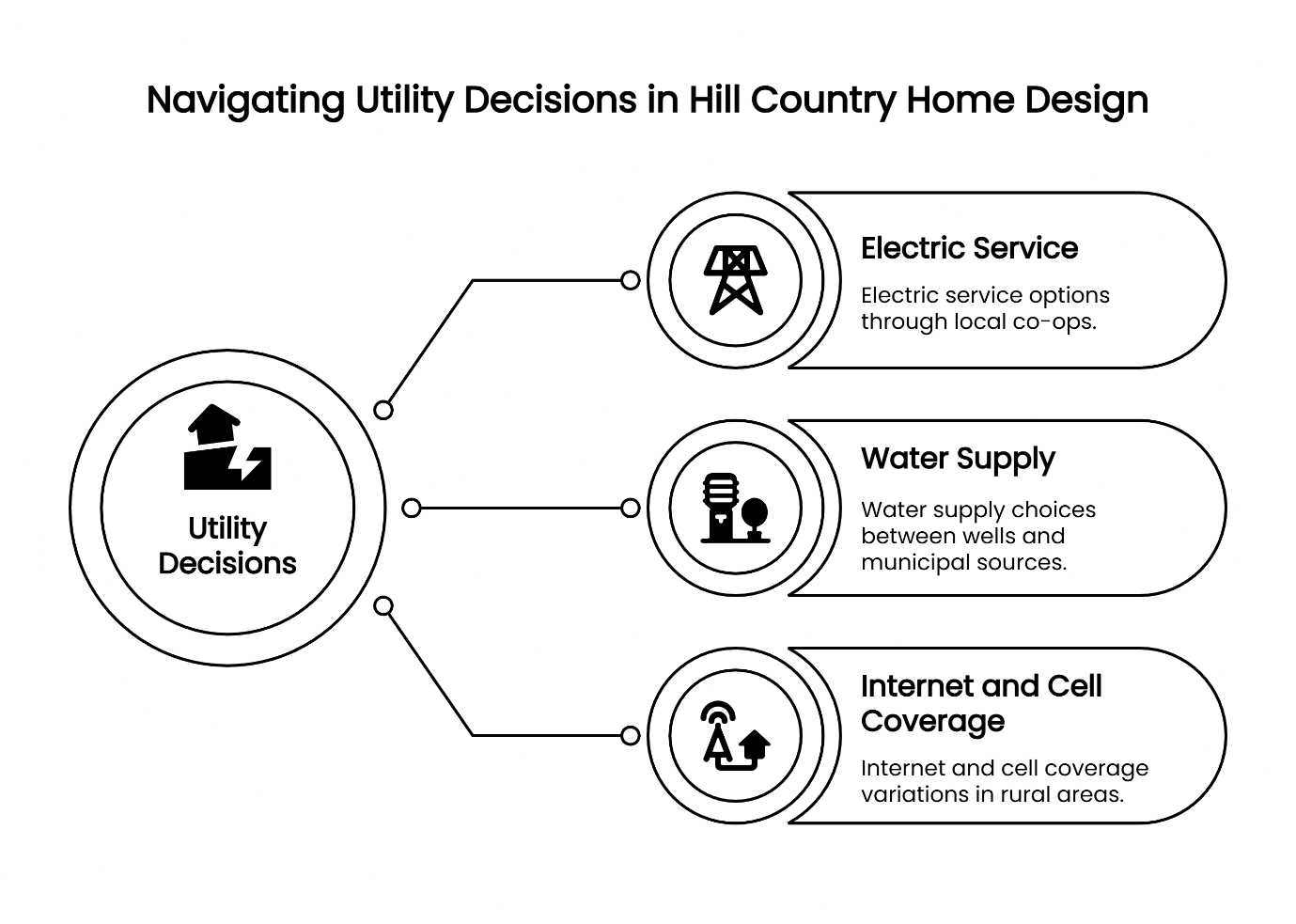 Navigating Utility Decisions in Hill Country Home Design

Utility Decisions

Electric Service

Electric service options through local co-ops.

Water Supply

Water supply choices between wells and municipal sources.

Internet and Cell Coverage

Internet and cell coverage variations in rural areas.